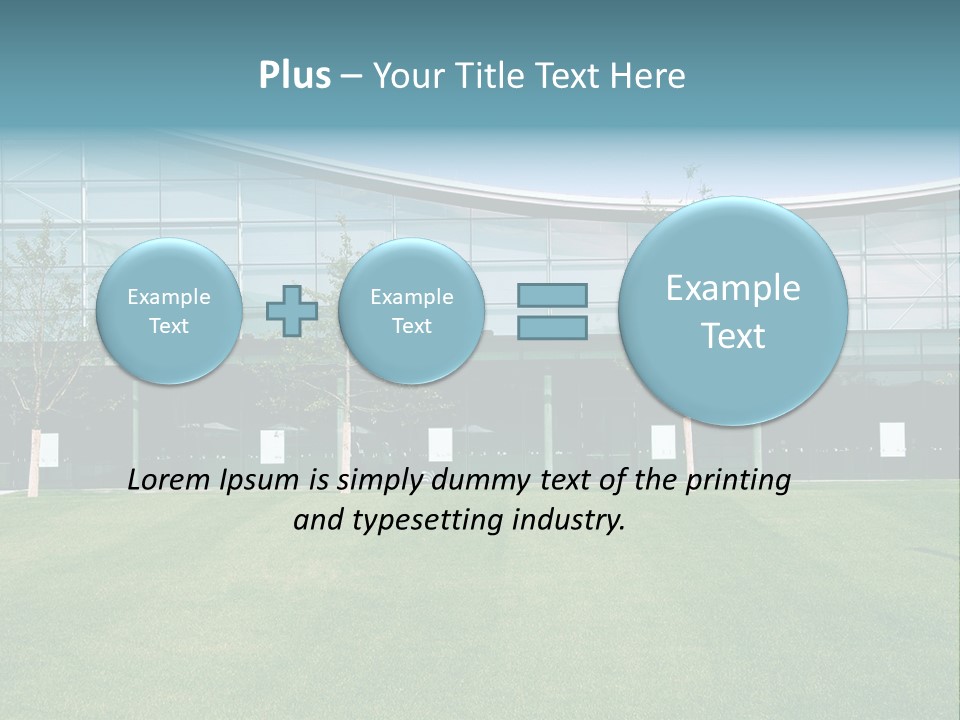 Plus – Your Title Text Here

Example Text

Example Text

Example Text

Lorem Ipsum is simply dummy text of the printing and typesetting industry.